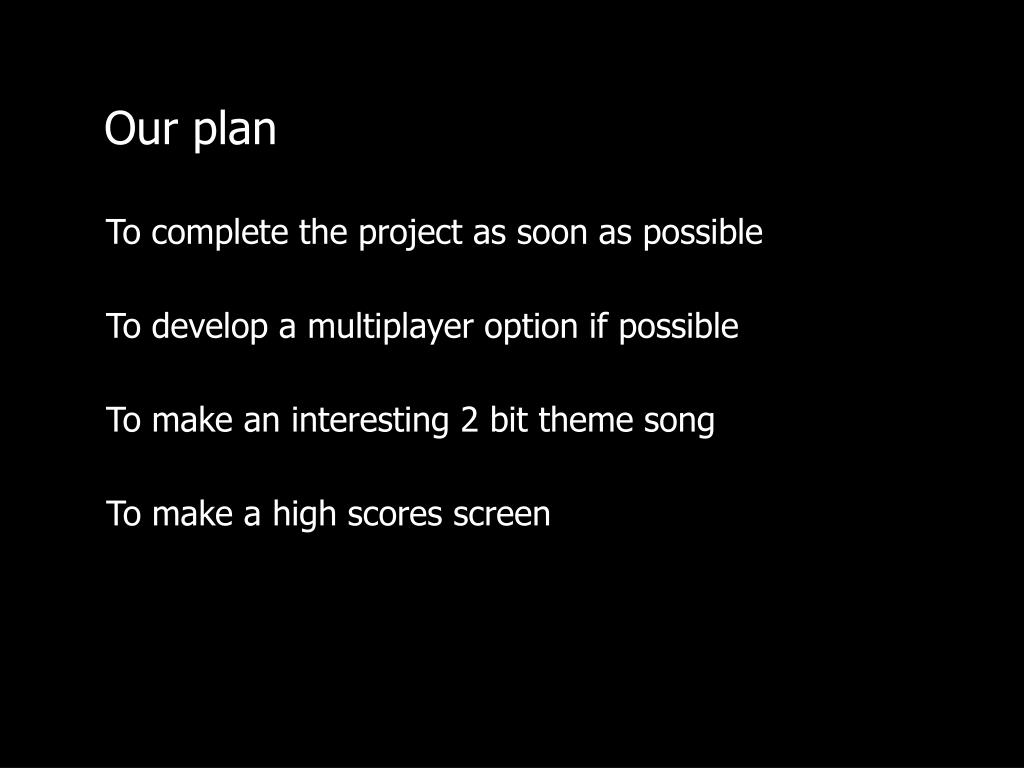 Our plan

To complete the project as soon as possible

To develop a multiplayer option if possible

To make an interesting 2 bit theme song

To make a high scores screen